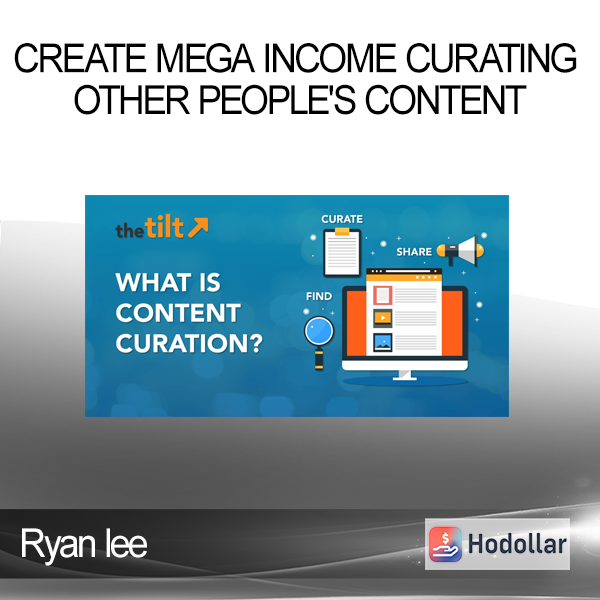 CREATE MEGA INCOME CURATING OTHER PEOPLE'S CONTENT

thetilt

WHAT IS CONTENT CURATION?

CURATE

SHARE

FIND

Ryan lee

Hodollar